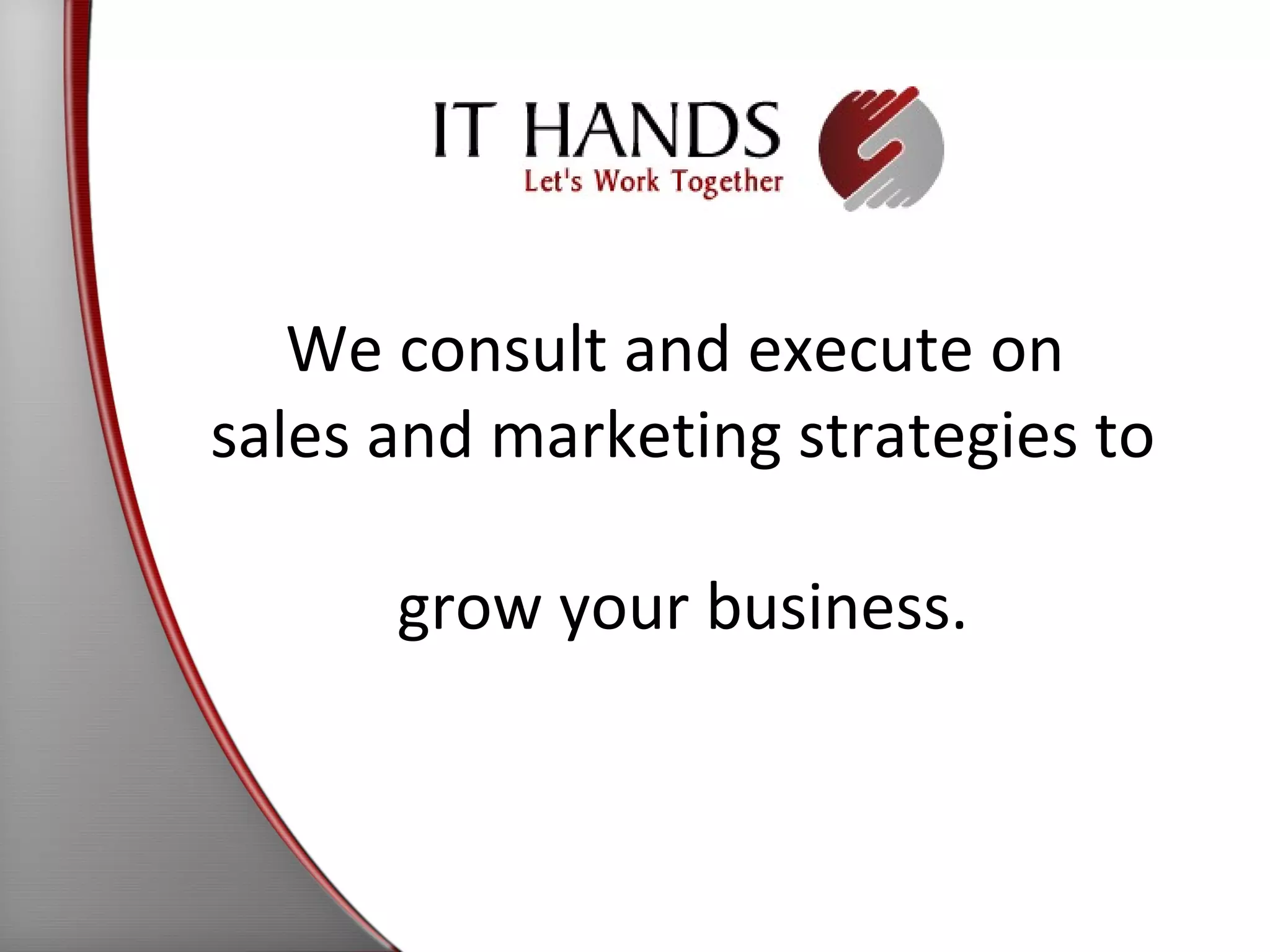 IT HANDS
Let's Work Together

We consult and execute on sales and marketing strategies to

grow your business.